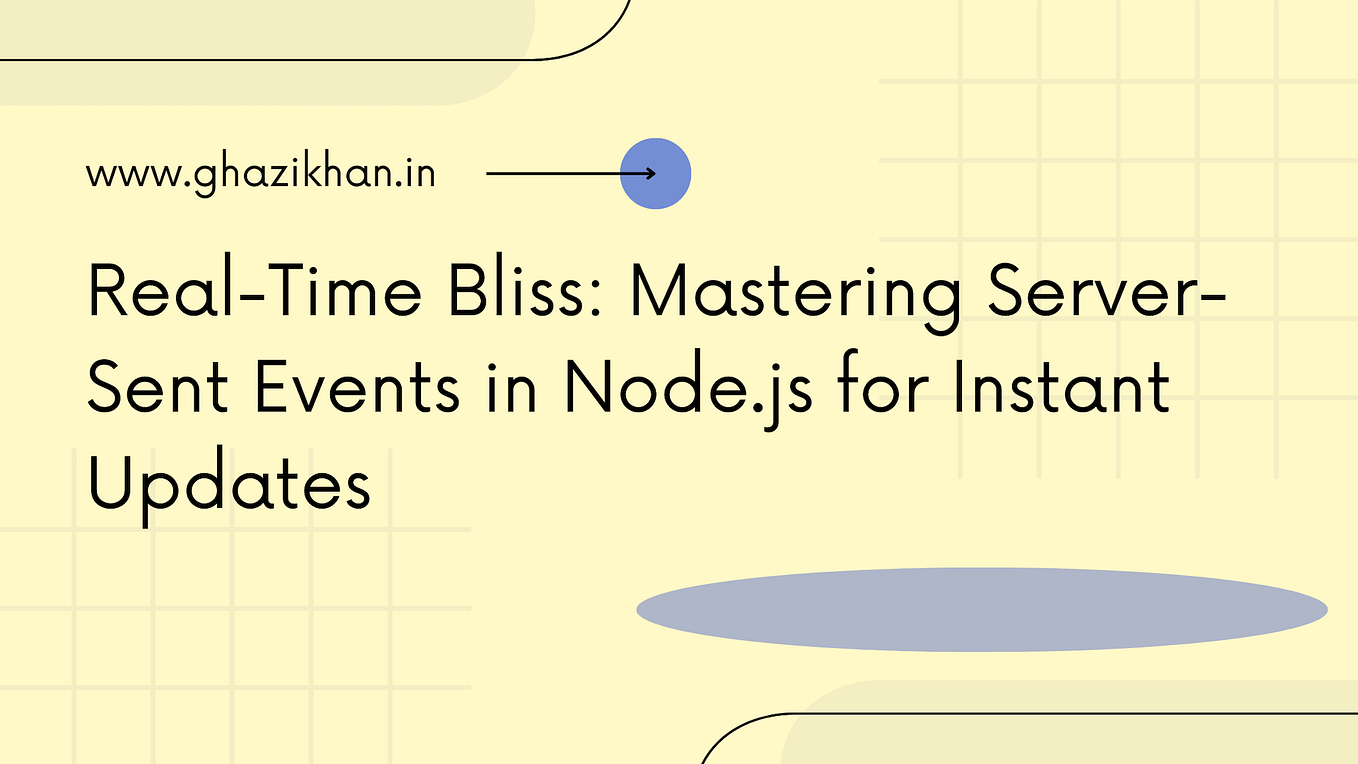 www.ghazikhan.in

Real-Time Bliss: Mastering Server-Sent Events in Node.js for Instant Updates